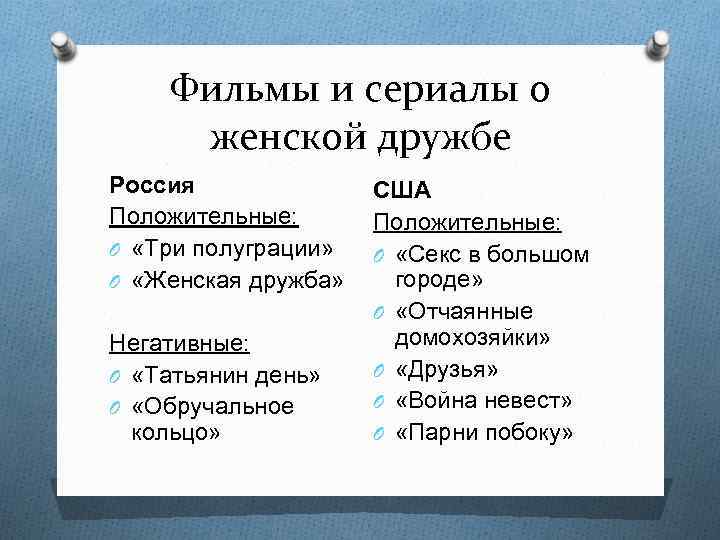 Фильмы и сериалы о женской дружбе

Россия
Положительные:
«Три полуграции»
«Женская дружба»

Негативные:
«Татьянин день»
«Обручальное кольцо»

США
Положительные:
«Секс в большом городе»
«Отчаянные домохозяйки»
«Друзья»
«Война невест»
«Парни побоку»